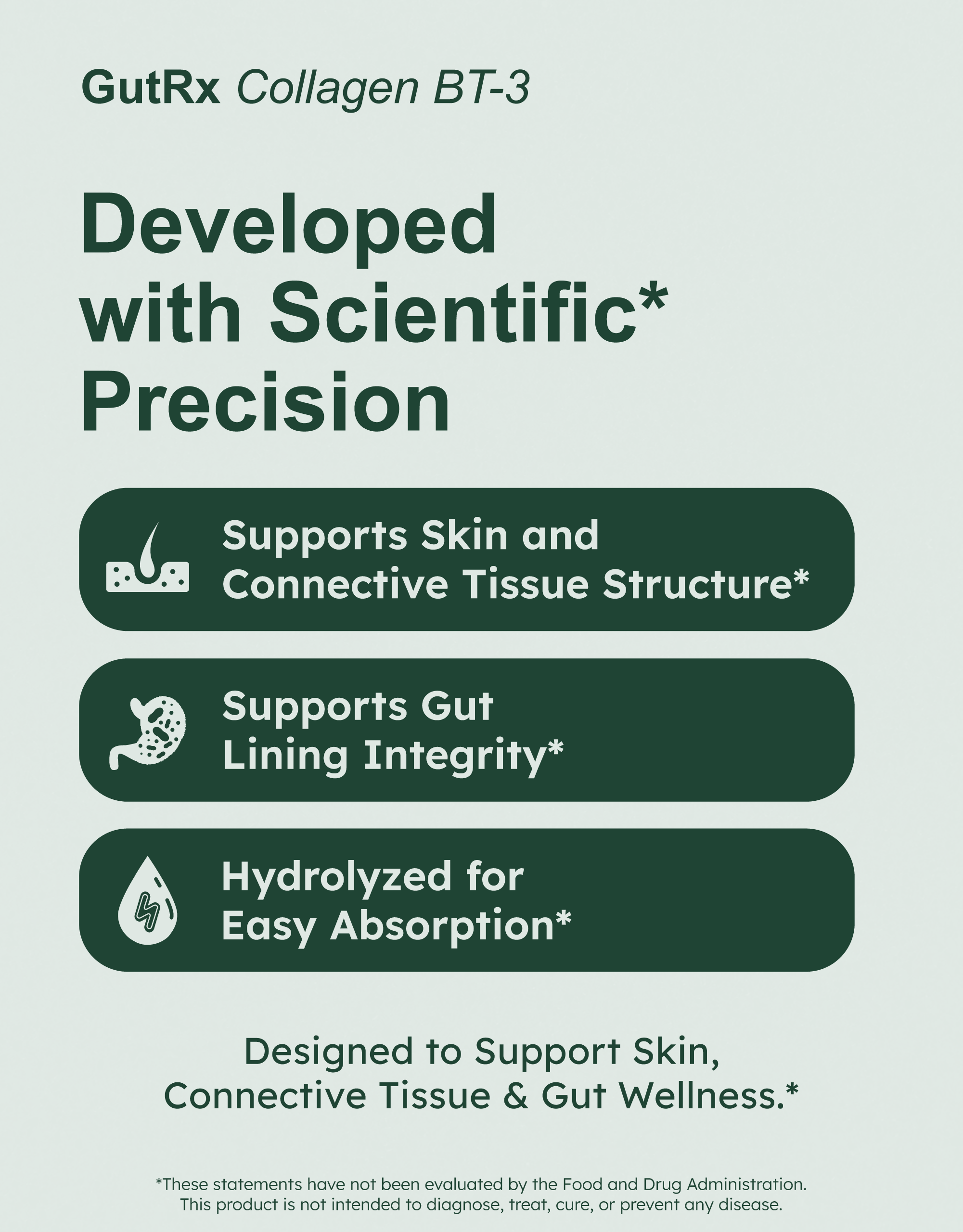 GutRx Collagen BT-3

Developed with Scientific* Precision

Supports Skin and Connective Tissue Structure*

Supports Gut Lining Integrity*

Hydrolyzed for Easy Absorption*

Designed to Support Skin, Connective Tissue & Gut Wellness.*

*These statements have not been evaluated by the Food and Drug Administration. This product is not intended to diagnose, treat, cure, or prevent any disease.